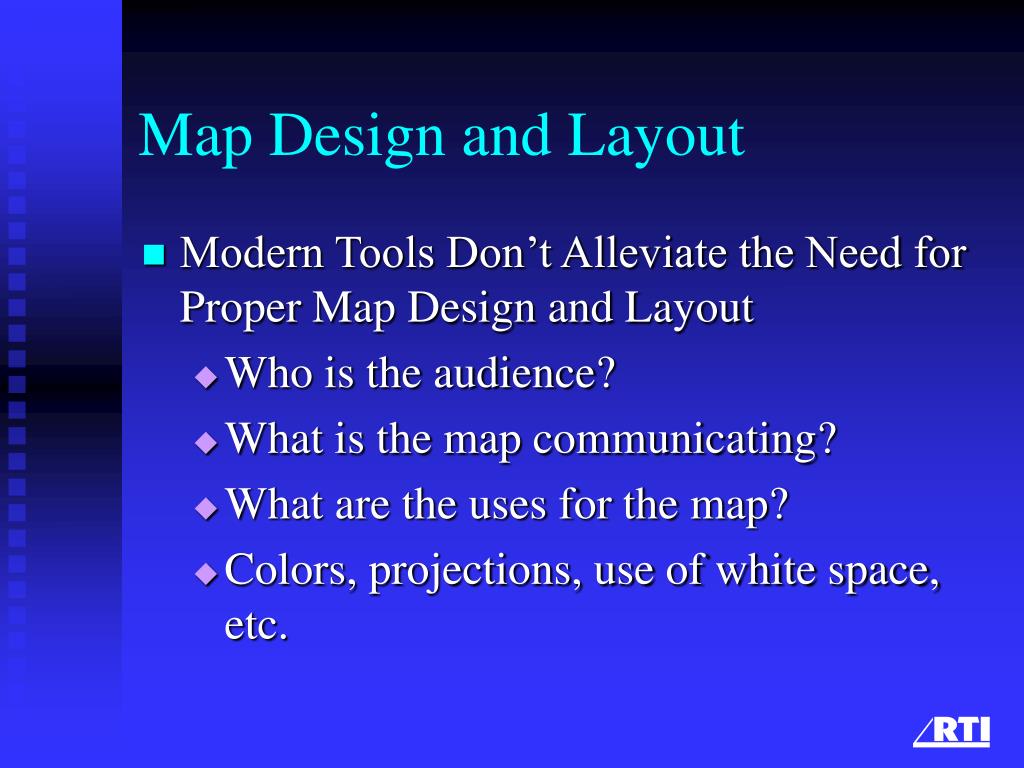 Map Design and Layout

Modern Tools Don’t Alleviate the Need for Proper Map Design and Layout

Who is the audience?

What is the map communicating?

What are the uses for the map?

Colors, projections, use of white space, etc.

RTI